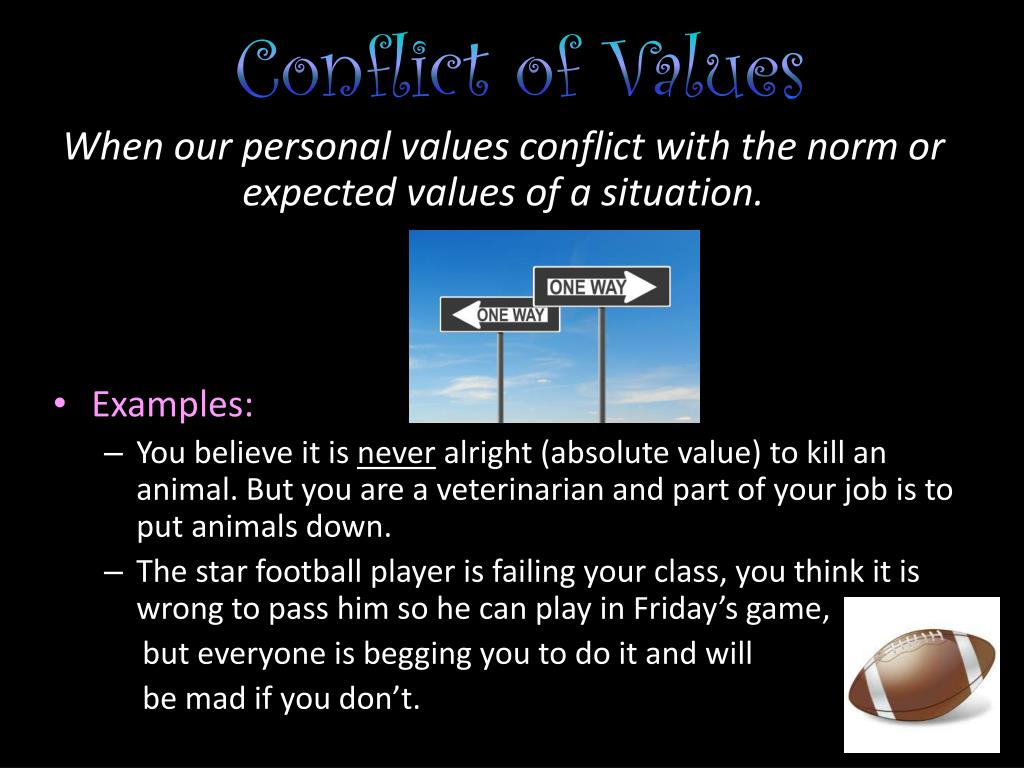 Conflict of Values

When our personal values conflict with the norm or expected values of a situation.

ONE WAY

ONE WAY

• Examples:
– You believe it is never alright (absolute value) to kill an animal. But you are a veterinarian and part of your job is to put animals down.
– The star football player is failing your class, you think it is wrong to pass him so he can play in Friday's game,
but everyone is begging you to do it and will
be mad if you don't.